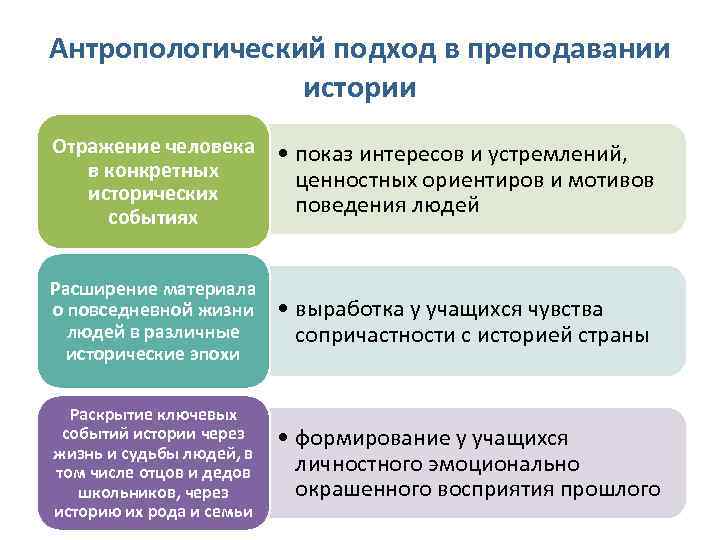 Антропологический подход в преподавании истории

Отражение человека в конкретных исторических событиях

• показ интересов и устремлений, ценностных ориентиров и мотивов поведения людей

Расширение материала о повседневной жизни людей в различные исторические эпохи

• выработка у учащихся чувства сопричастности с историей страны

Раскрытие ключевых событий истории через жизнь и судьбы людей, в том числе отцов и дедов школьников, через историю их рода и семьи

• формирование у учащихся личностного эмоционально окрашенного восприятия прошлого